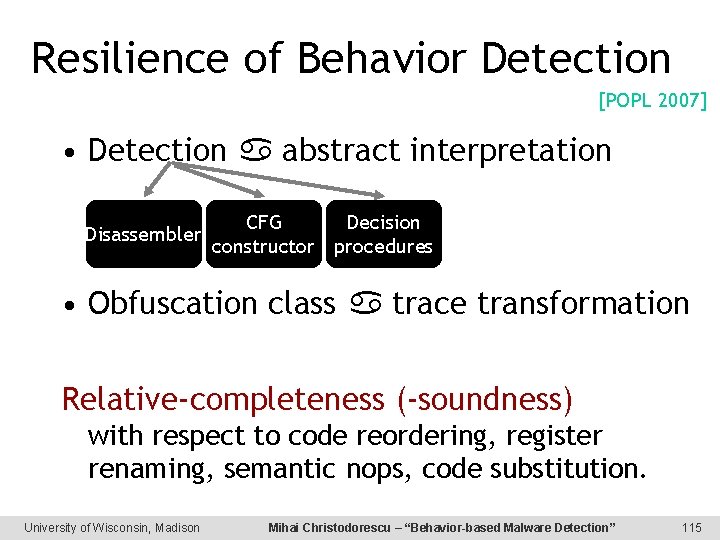 Resilience of Behavior Detection

[POPL 2007]

• Detection ♋ abstract interpretation

Disassembler

CFG constructor

Decision procedures

• Obfuscation class ♋ trace transformation

Relative-completeness (-soundness)
with respect to code reordering, register renaming, semantic nops, code substitution.

University of Wisconsin, Madison    Mihai Christodorescu – "Behavior-based Malware Detection"    115